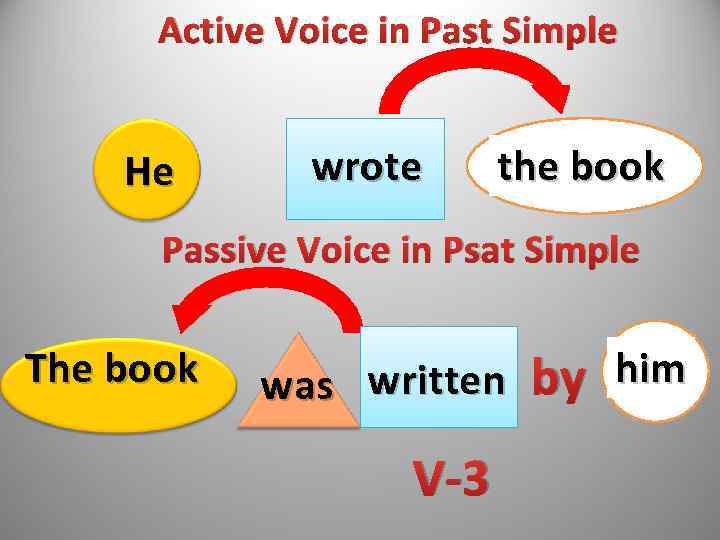 Active Voice in Past Simple

He wrote the book

Passive Voice in Psat Simple

The book was written by him

V-3